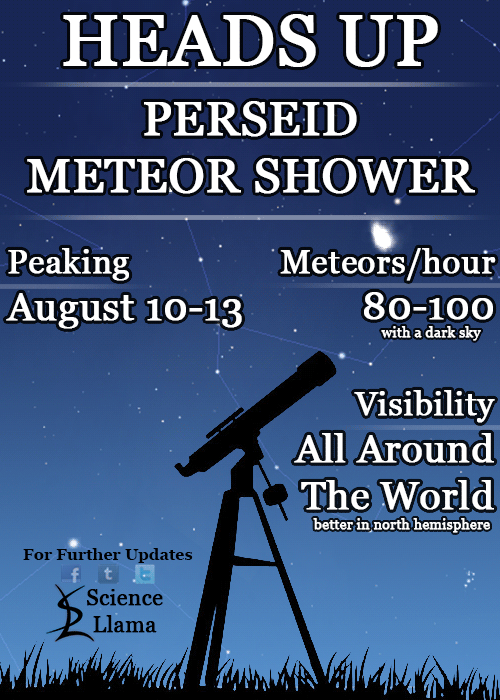 HEADS UP

PERSEID METEOR SHOWER

Peaking
August 10-13

Meteors/hour
80-100
with a dark sky

Visibility
All Around The World
better in north hemisphere

For Further Updates
f t t

Science Llama